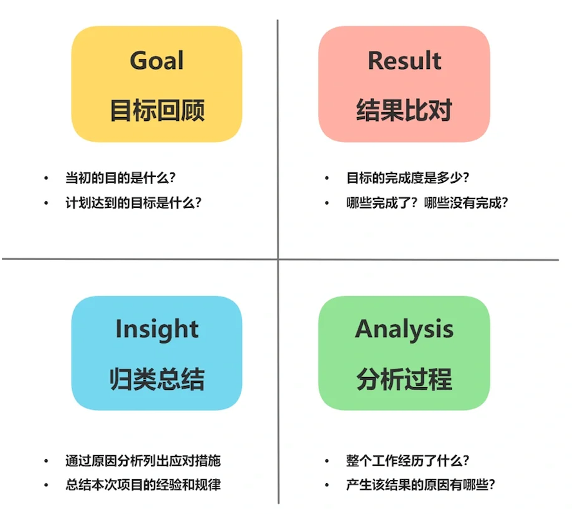 Goal
目标回顾

- 当初的目的是什么？
- 计划达到的目标是什么？

Result
结果比对

- 目标的完成度是多少？
- 哪些完成了？哪些没有完成？

Insight
归类总结

- 通过原因分析列出应对措施
- 总结本次项目的经验和规律

Analysis
分析过程

- 整个工作经历了什么？
- 产生该结果的原因有哪些？